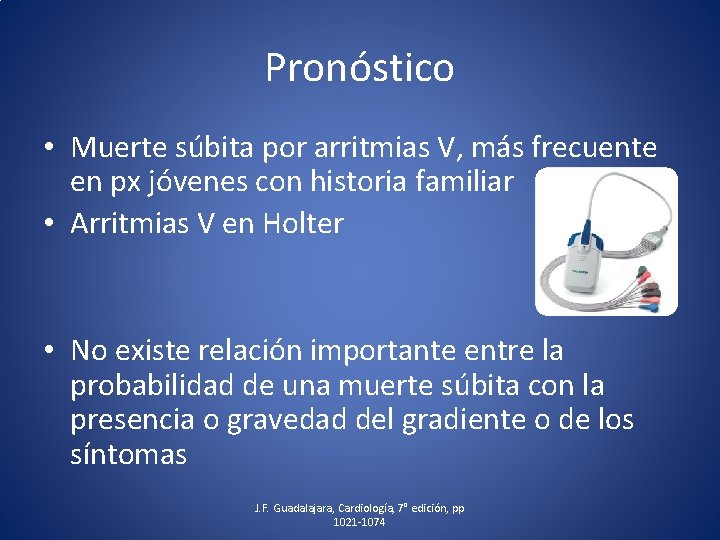 Pronóstico

• Muerte súbita por arritmias V, más frecuente en px jóvenes con historia familiar
• Arritmias V en Holter

• No existe relación importante entre la probabilidad de una muerte súbita con la presencia o gravedad del gradiente o de los síntomas

J.F. Guadalajara, Cardiología, 7ª edición, pp 1021-1074